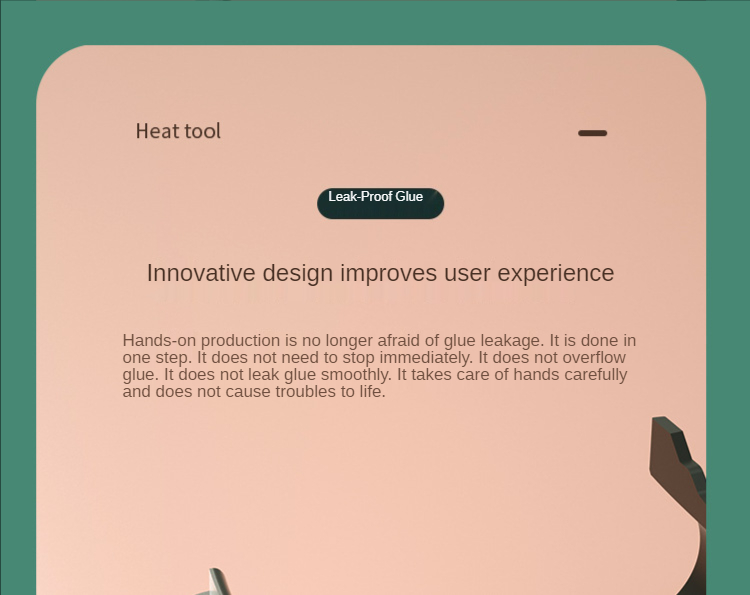 Heat tool

Leak-Proof Glue

Innovative design improves user experience

Hands-on production is no longer afraid of glue leakage. It is done in one step. It does not need to stop immediately. It does not overflow glue. It does not leak glue smoothly. It takes care of hands carefully and does not cause troubles to life.